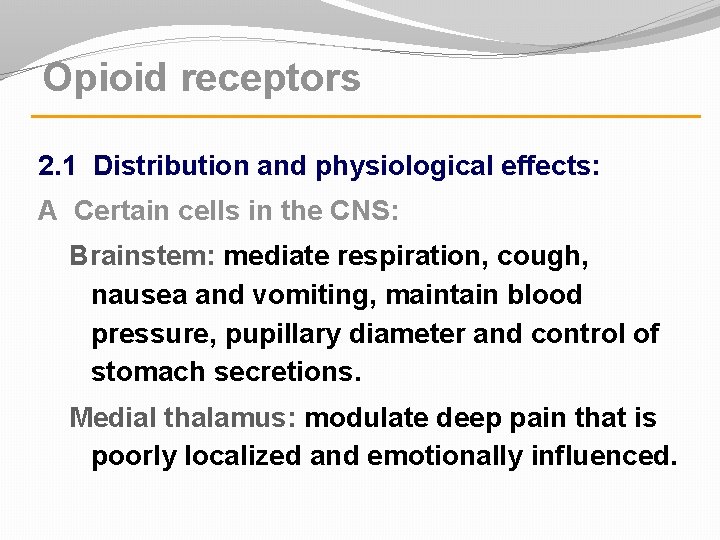 Opioid receptors

2.1 Distribution and physiological effects:

A Certain cells in the CNS:

Brainstem: mediate respiration, cough, nausea and vomiting, maintain blood pressure, pupillary diameter and control of stomach secretions.

Medial thalamus: modulate deep pain that is poorly localized and emotionally influenced.